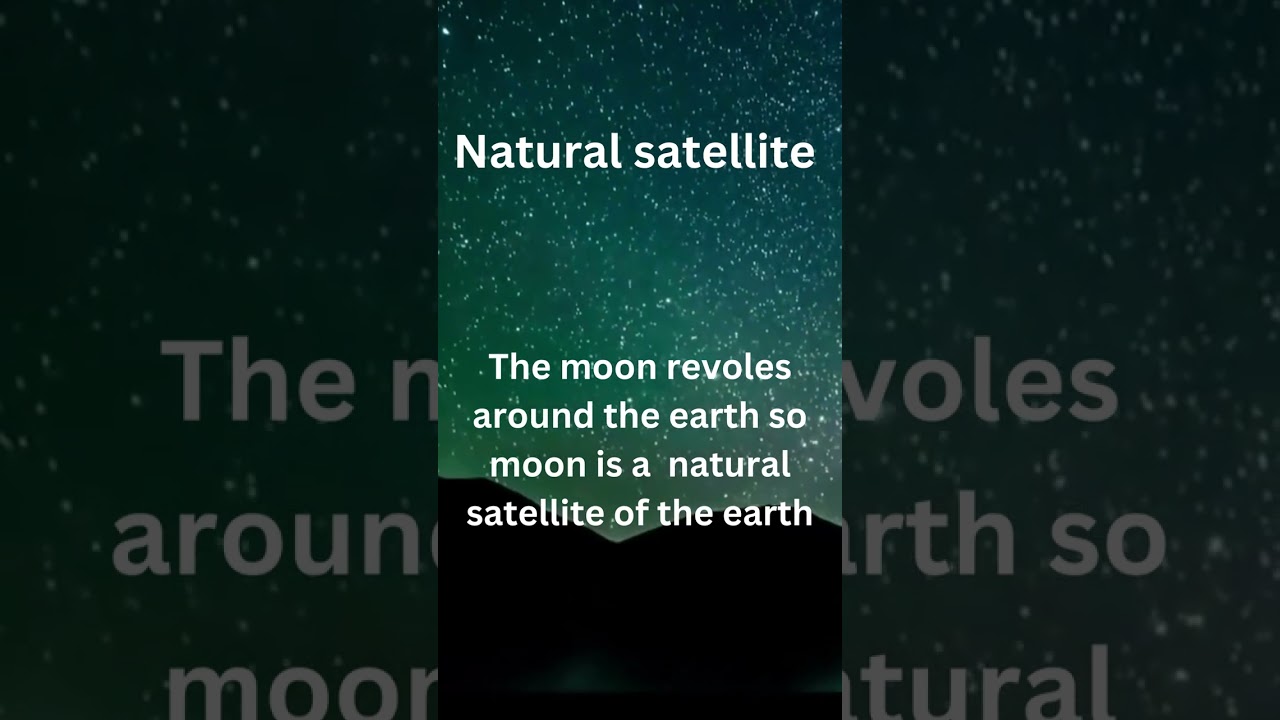 Natural satellite

The moon revoles around the earth so moon is a natural satellite of the earth